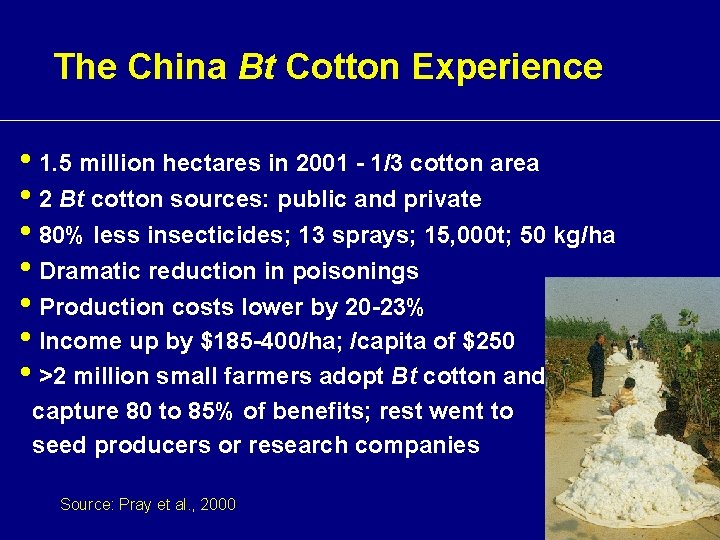 The China Bt Cotton Experience

• 1.5 million hectares in 2001 - 1/3 cotton area
• 2 Bt cotton sources: public and private
• 80% less insecticides; 13 sprays; 15,000t; 50 kg/ha
• Dramatic reduction in poisonings
• Production costs lower by 20-23%
• Income up by \$185-400/ha; /capita of \$250
• >2 million small farmers adopt Bt cotton and capture 80 to 85% of benefits; rest went to seed producers or research companies

Source: Pray et al., 2000